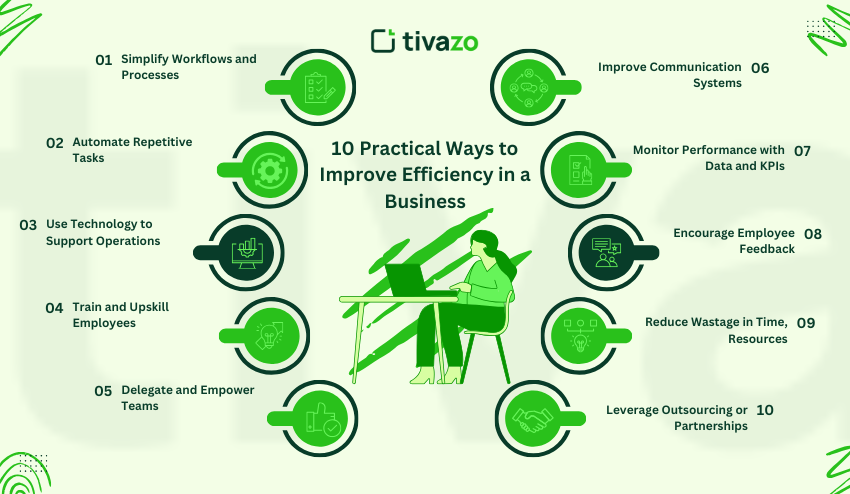 tivazo

10 Practical Ways to Improve Efficiency in a Business

01 Simplify Workflows and Processes

02 Automate Repetitive Tasks

03 Use Technology to Support Operations

04 Train and Upskill Employees

05 Delegate and Empower Teams

Improve Communication Systems 06

Monitor Performance with Data and KPIs 07

Encourage Employee Feedback 08

Reduce Wastage in Time, Resources 09

Leverage Outsourcing or Partnerships 10